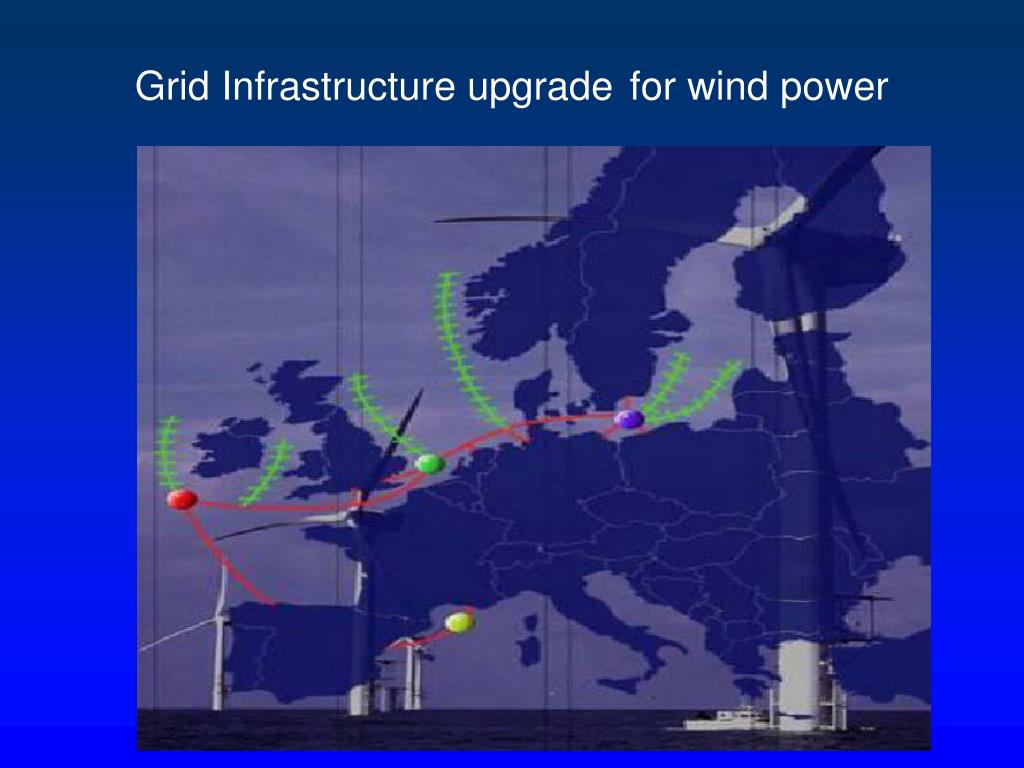 Grid Infrastructure upgrade for wind power